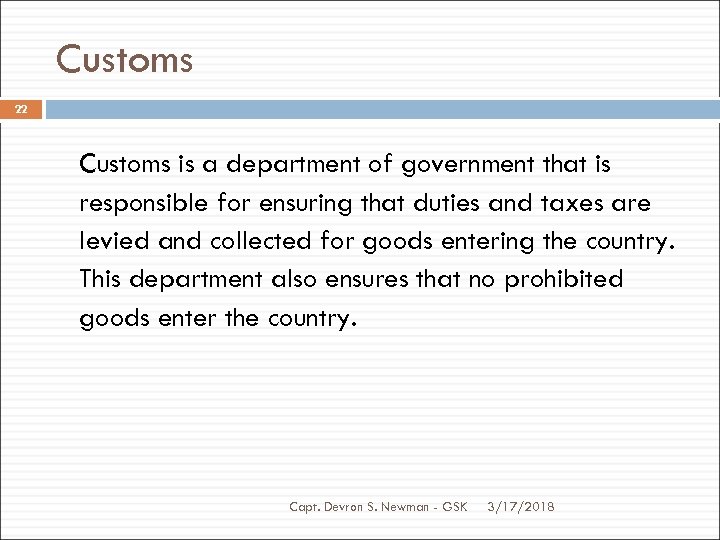 Customs

22

Customs is a department of government that is responsible for ensuring that duties and taxes are levied and collected for goods entering the country. This department also ensures that no prohibited goods enter the country.

Capt. Devron S. Newman - GSK 3/17/2018